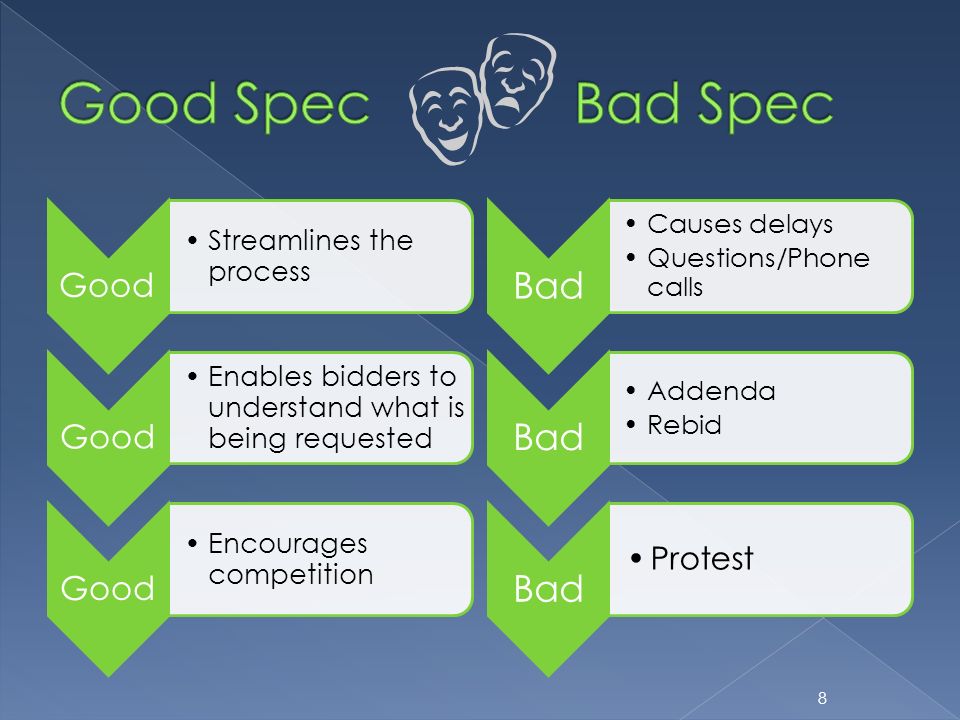 Good Spec Bad Spec

Good
• Streamlines the process

Good
• Enables bidders to understand what is being requested

Good
• Encourages competition

Bad
• Causes delays
• Questions/Phone calls

Bad
• Addenda
• Rebid

Bad
• Protest

8